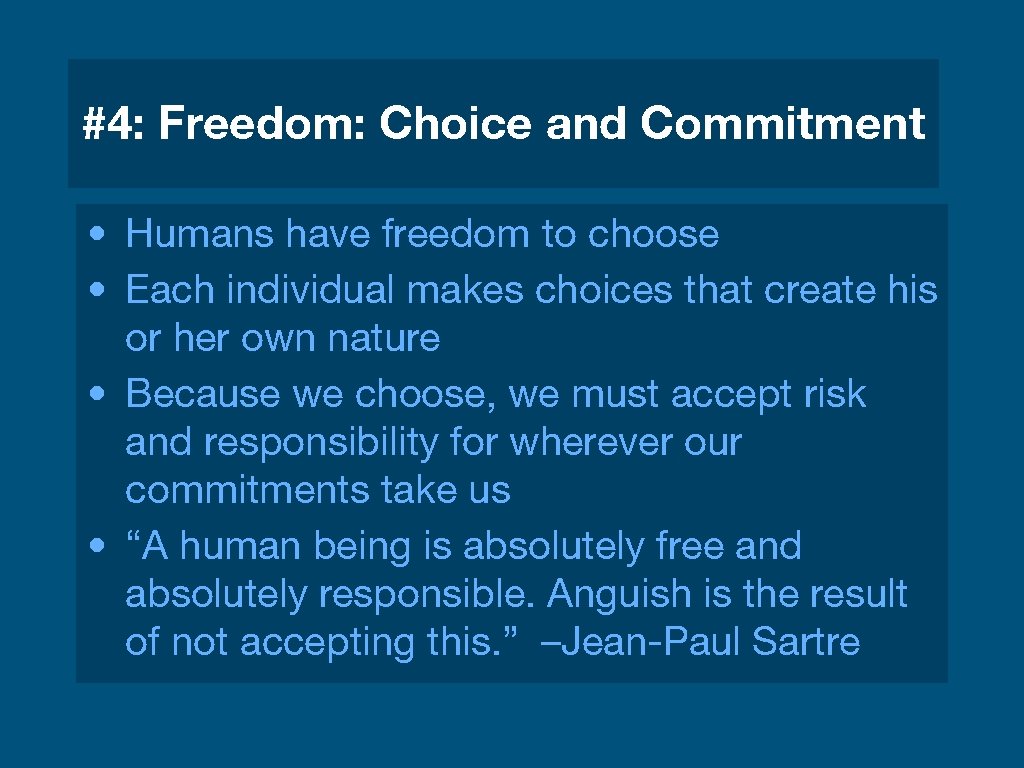 #4: Freedom: Choice and Commitment

• Humans have freedom to choose
• Each individual makes choices that create his or her own nature
• Because we choose, we must accept risk and responsibility for wherever our commitments take us
• “A human being is absolutely free and absolutely responsible. Anguish is the result of not accepting this.” –Jean-Paul Sartre